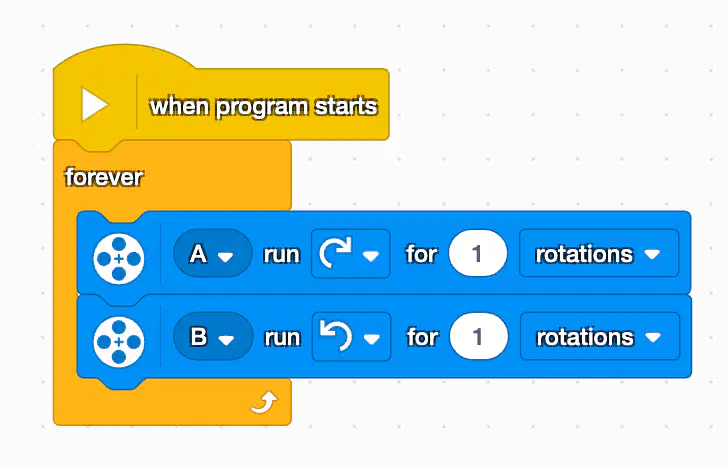 when program starts

forever

A run for 1 rotations

B run for 1 rotations